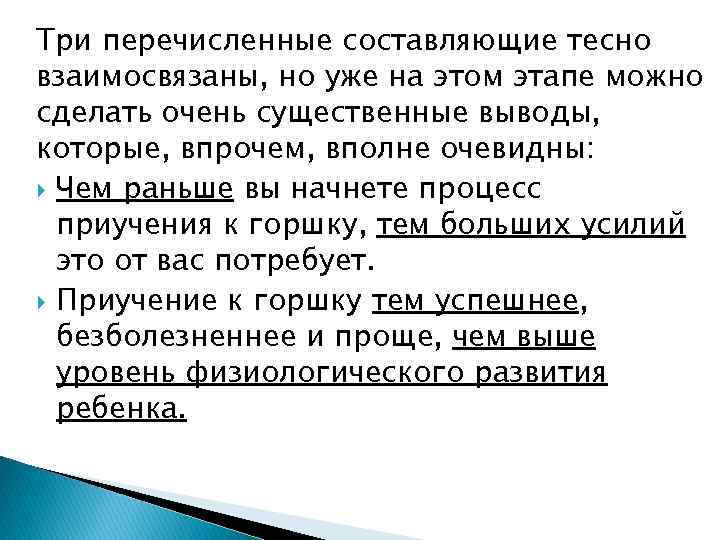 Три перечисленные составляющие тесно взаимосвязаны, но уже на этом этапе можно сделать очень существенные выводы, которые, впрочем, вполне очевидны:

Чем раньше вы начнете процесс приучения к горшку, тем больших усилий это от вас потребует.

Приучение к горшку тем успешнее, безболезненнее и проще, чем выше уровень физиологического развития ребенка.